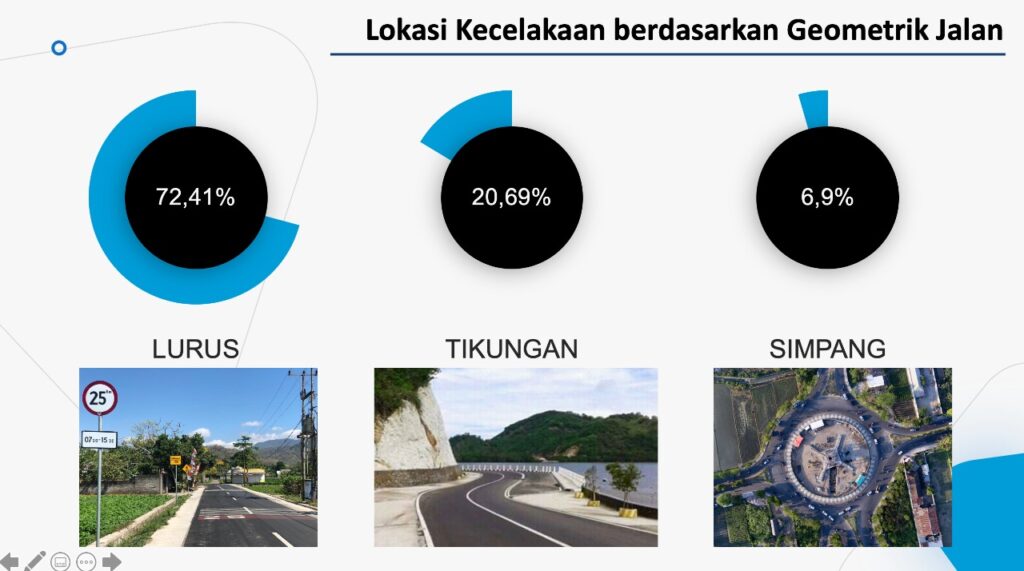 Lokasi Kecelakaan berdasarkan Geometrik Jalan

72,41%

20,69%

6,9%

LURUS

TIKUNGAN

SIMPANG

25

07.00-15.00